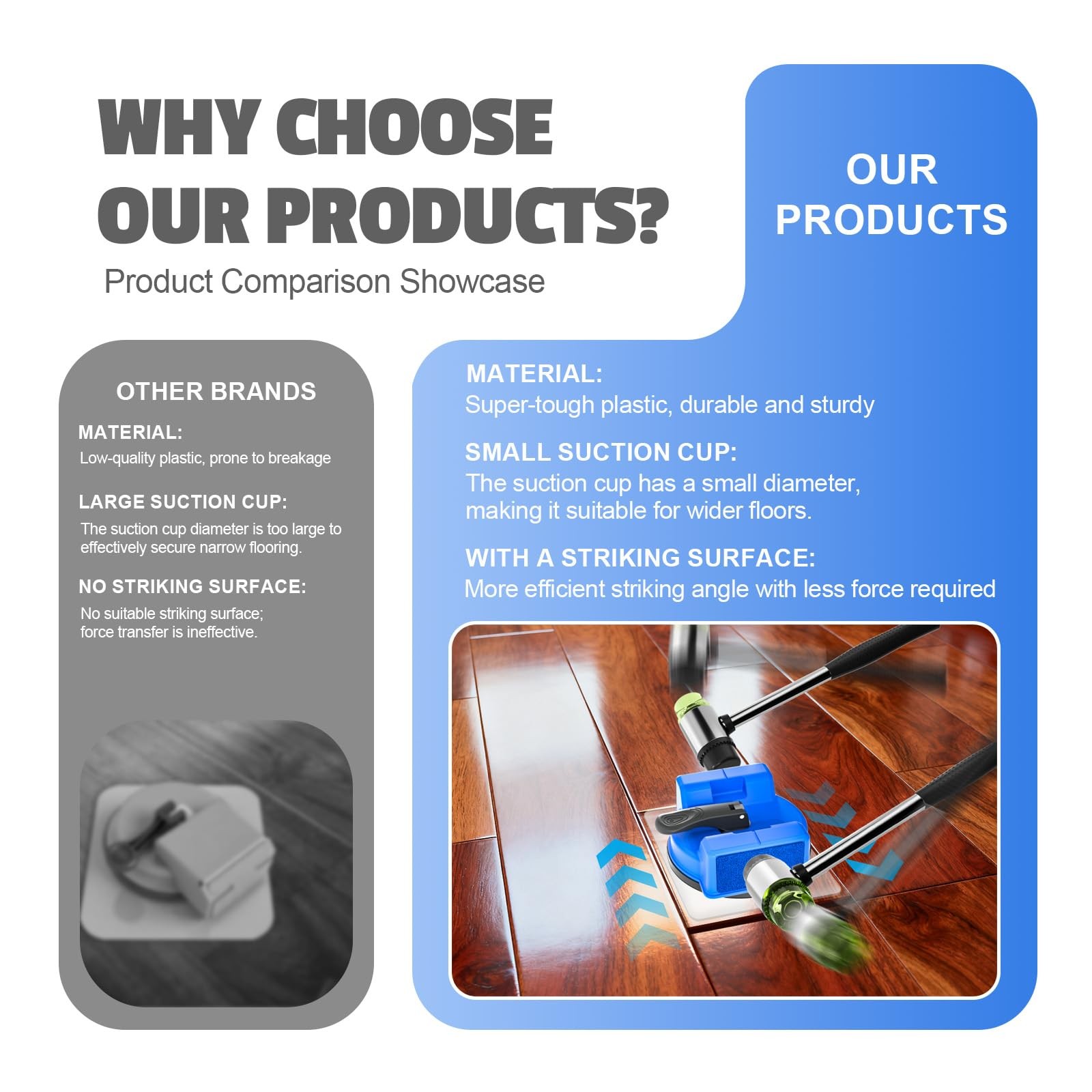 WHY CHOOSE OUR PRODUCTS?

Product Comparison Showcase

OUR PRODUCTS

OTHER BRANDS

MATERIAL:
Low-quality plastic, prone to breakage

LARGE SUCTION CUP:
The suction cup diameter is too large to effectively secure narrow flooring.

NO STRIKING SURFACE:
No suitable striking surface; force transfer is ineffective.

MATERIAL:
Super-tough plastic, durable and sturdy

SMALL SUCTION CUP:
The suction cup has a small diameter, making it suitable for wider floors.

WITH A STRIKING SURFACE:
More efficient striking angle with less force required